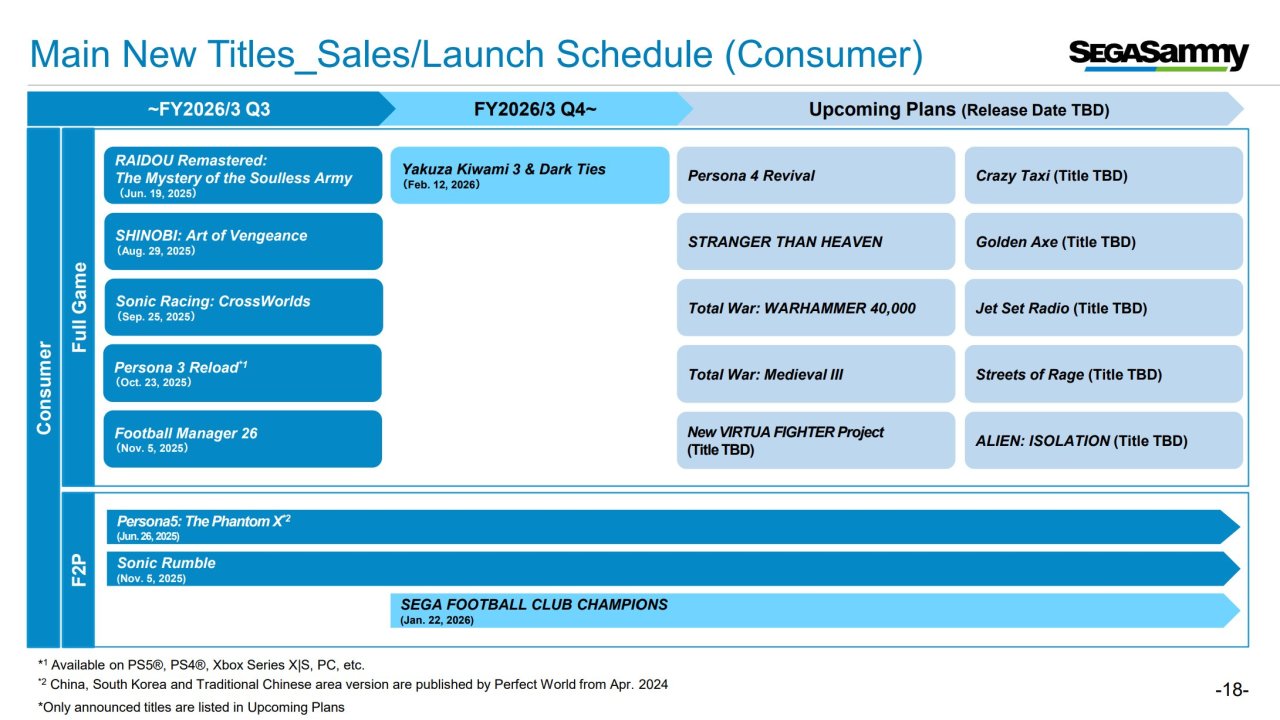 Main New Titles_Sales/Launch Schedule (Consumer)

SEGASammy

~FY2026/3 Q3

FY2026/3 Q4~

Upcoming Plans (Release Date TBD)

Consumer

Full Game

RAIDOU Remastered: The Mystery of the Soulless Army (Jun. 19, 2025)

SHINOBI: Art of Vengeance (Aug. 29, 2025)

Sonic Racing: CrossWorlds (Sep. 25, 2025)

Persona 3 Reload$^{*1}$ (Oct. 23, 2025)

Football Manager 26 (Nov. 5, 2025)

Yakuza Kiwami 3 & Dark Ties (Feb. 12, 2026)

Persona 4 Revival

STRANGER THAN HEAVEN

Total War: WARHAMMER 40,000

Total War: Medieval III

New VIRTUA FIGHTER Project (Title TBD)

Crazy Taxi (Title TBD)

Golden Axe (Title TBD)

Jet Set Radio (Title TBD)

Streets of Rage (Title TBD)

ALIEN: ISOLATION (Title TBD)

F2P

Persona5: The Phantom X$^{*2}$ (Jun. 26, 2025)

Sonic Rumble (Nov. 5, 2025)

SEGA FOOTBALL CLUB CHAMPIONS (Jan. 22, 2026)

$^{*1}$ Available on PS5®, PS4®, Xbox Series X|S, PC, etc.

$^{*2}$ China, South Korea and Traditional Chinese area version are published by Perfect World from Apr. 2024

*Only announced titles are listed in Upcoming Plans

-18-